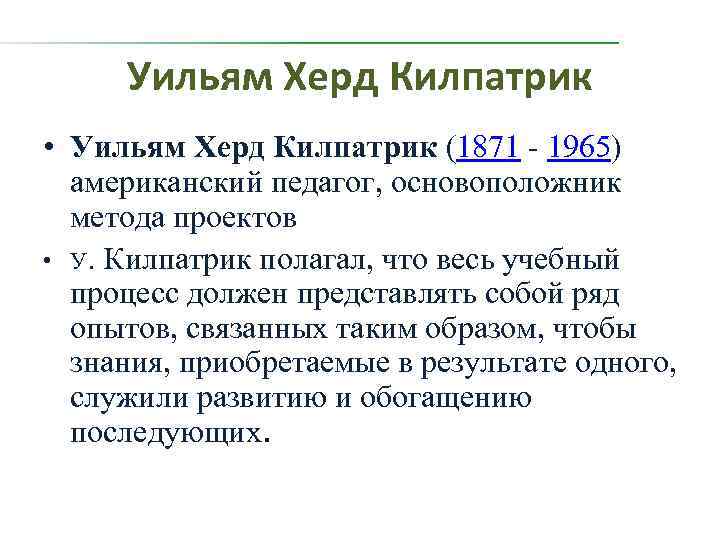 Уильям Херд Килпатрик

• Уильям Херд Килпатрик (1871 - 1965) американский педагог, основоположник метода проектов

• У. Килпатрик полагал, что весь учебный процесс должен представлять собой ряд опытов, связанных таким образом, чтобы знания, приобретаемые в результате одного, служили развитию и обогащению последующих.